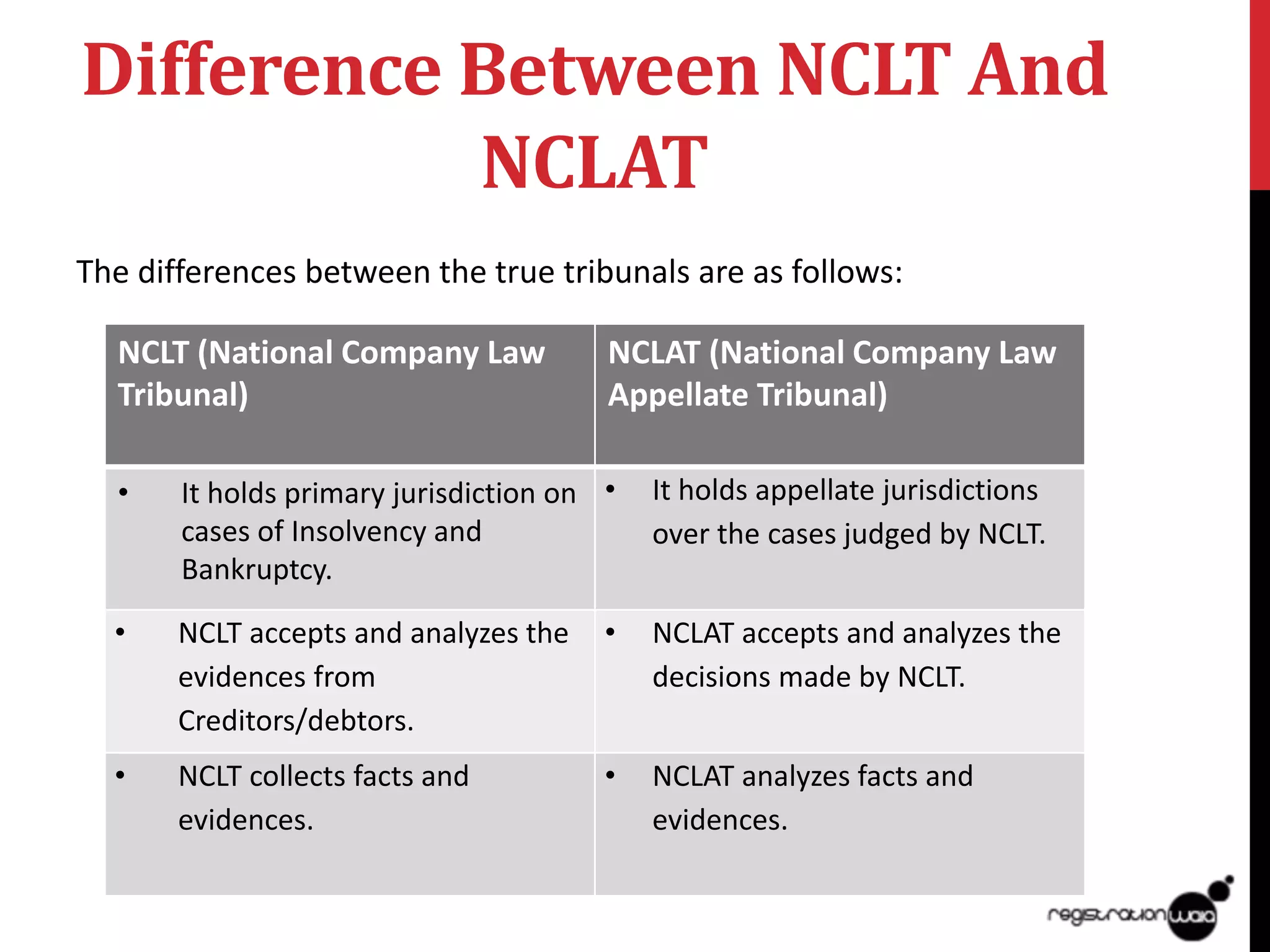 Difference Between NCLT And NCLAT

The differences between the true tribunals are as follows:

| NCLT (National Company Law Tribunal) | NCLAT (National Company Law Appellate Tribunal) |
|---|---|
| • It holds primary jurisdiction on cases of Insolvency and Bankruptcy. | • It holds appellate jurisdictions over the cases judged by NCLT. |
| • NCLT accepts and analyzes the evidences from Creditors/debtors. | • NCLAT accepts and analyzes the decisions made by NCLT. |
| • NCLT collects facts and evidences. | • NCLAT analyzes facts and evidences. |

registrationwala